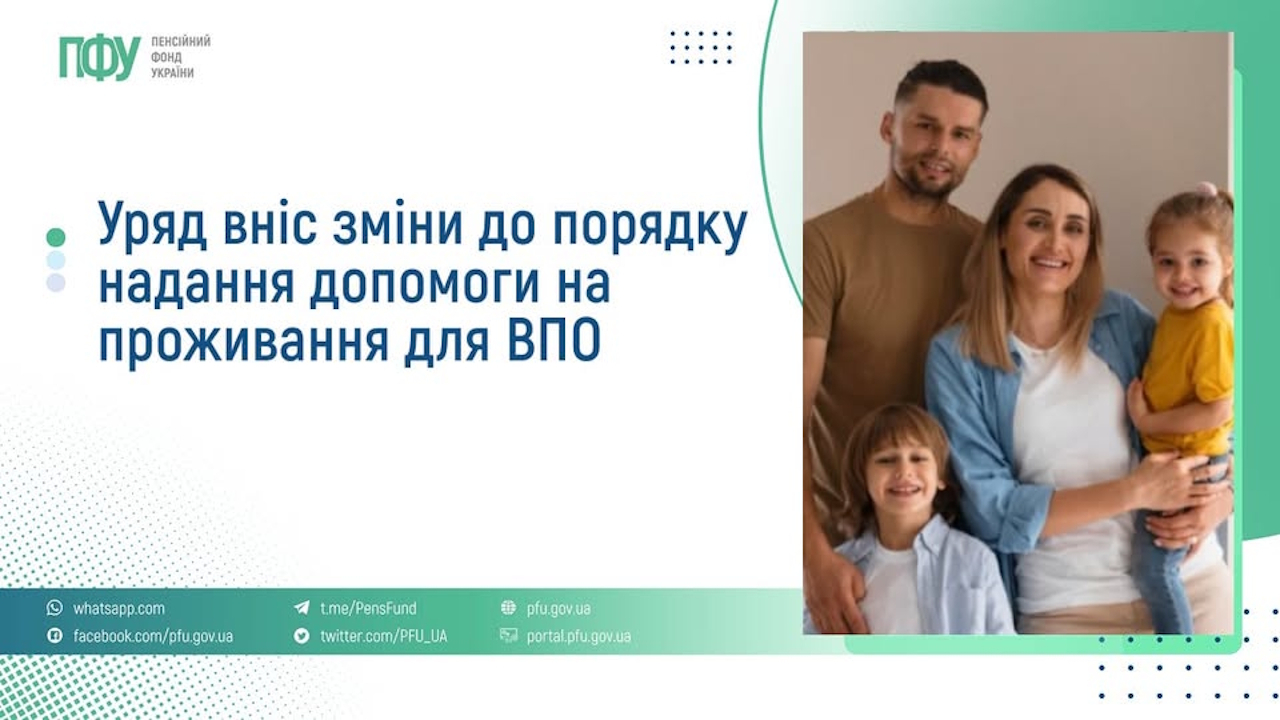 ПФУ ПЕНСІЙНИЙ ФОНД УКРАЇНИ

Уряд вніс зміни до порядку надання допомоги на проживання для ВПО

whatsapp.com
facebook.com/pfu.gov.ua
t.me/PensFund
twitter.com/PFU_UA
pfu.gov.ua
portal.pfu.gov.ua